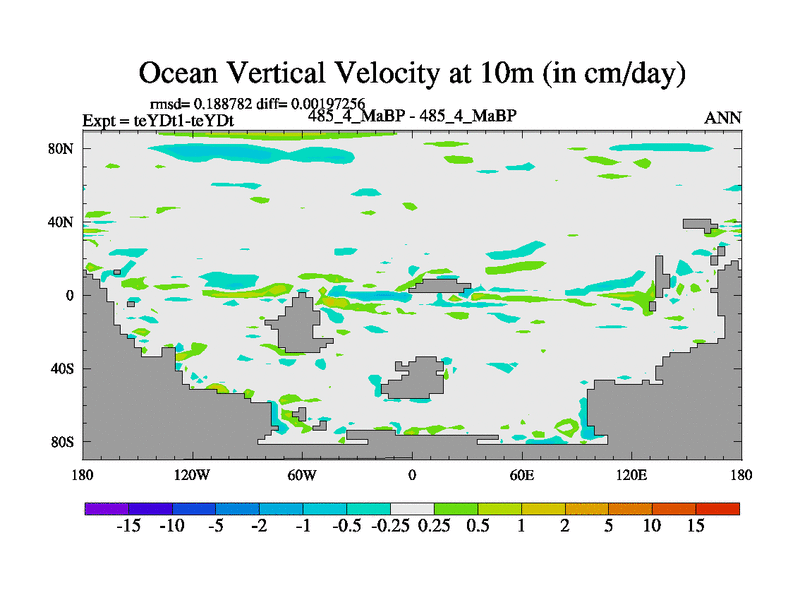 Ocean Vertical Velocity at 10m (in cm/day)

rmsd= 0.188782 diff= 0.00197256

Expt = teYDt1-teYDt

485_4_MaBP - 485_4_MaBP

ANN

80N
40N
0
40S
80S

180
120W
60W
0
60E
120E
180

-15
-10
-5
-2
-1
-0.5
-0.25
0.25
0.5
1
2
5
10
15